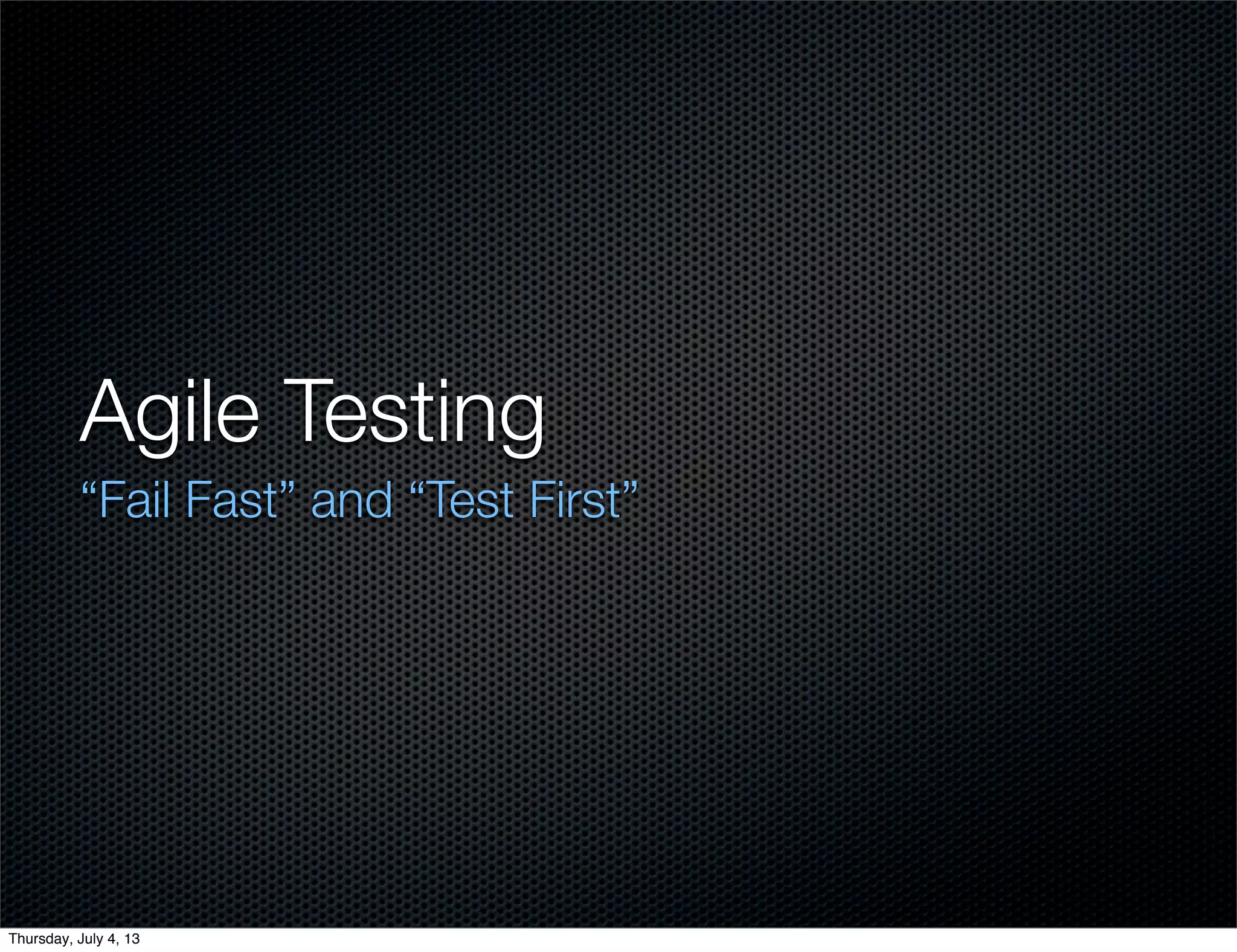 Agile Testing

“Fail Fast” and “Test First”

Thursday, July 4, 13